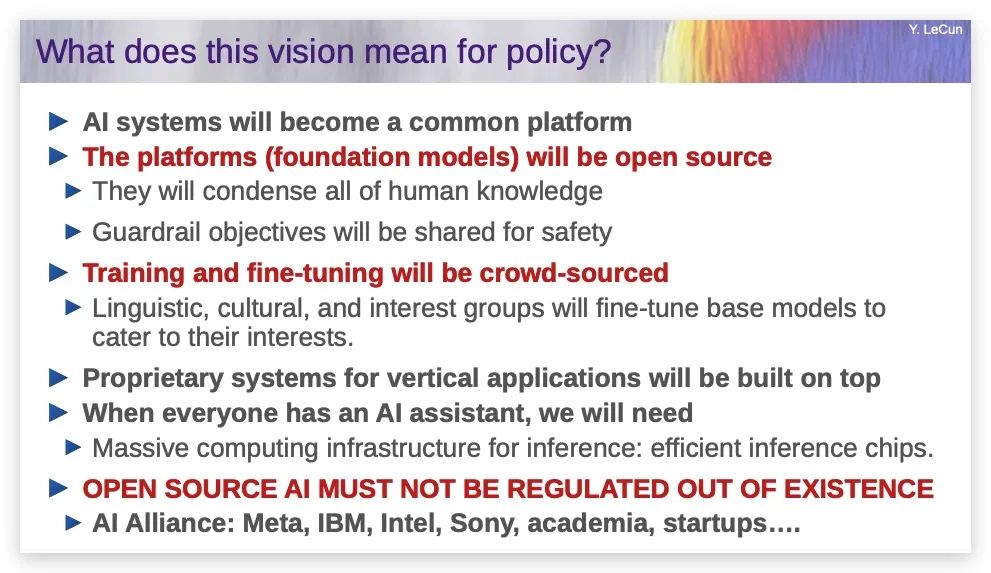 Y. LeCun

What does this vision mean for policy?

▶ AI systems will become a common platform
▶ The platforms (foundation models) will be open source
▶ They will condense all of human knowledge
▶ Guardrail objectives will be shared for safety
▶ Training and fine-tuning will be crowd-sourced
▶ Linguistic, cultural, and interest groups will fine-tune base models to cater to their interests.
▶ Proprietary systems for vertical applications will be built on top
▶ When everyone has an AI assistant, we will need
▶ Massive computing infrastructure for inference: efficient inference chips.
▶ OPEN SOURCE AI MUST NOT BE REGULATED OUT OF EXISTENCE
▶ AI Alliance: Meta, IBM, Intel, Sony, academia, startups….